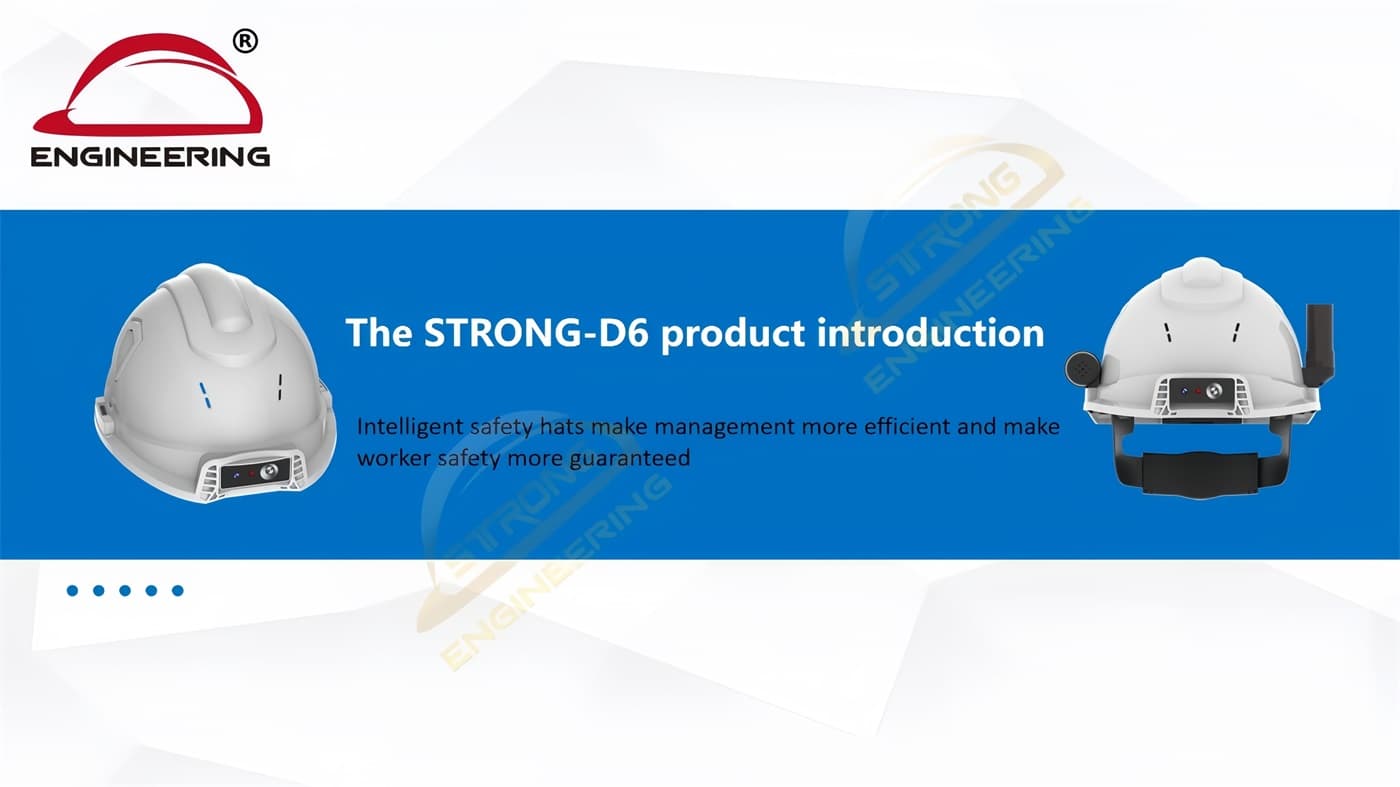 ®
ENGINEERING

STRONG ENGINEERING

The STRONG-D6 product introduction

Intelligent safety hats make management more efficient and make worker safety more guaranteed

STRONG ENGINEERING